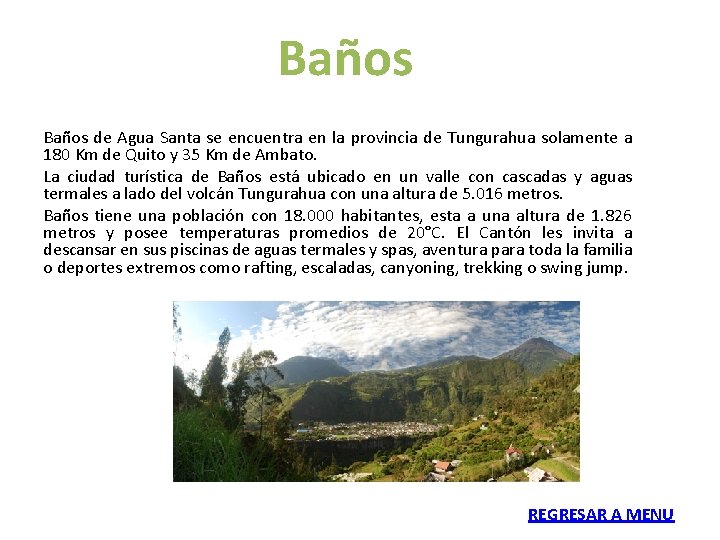 Baños

Baños de Agua Santa se encuentra en la provincia de Tungurahua solamente a 180 Km de Quito y 35 Km de Ambato.

La ciudad turística de Baños está ubicado en un valle con cascadas y aguas termales a lado del volcán Tungurahua con una altura de 5.016 metros.

Baños tiene una población con 18.000 habitantes, esta a una altura de 1.826 metros y posee temperaturas promedios de 20°C. El Cantón les invita a descansar en sus piscinas de aguas termales y spas, aventura para toda la familia o deportes extremos como rafting, escaladas, canyoning, trekking o swing jump.

REGRESAR A MENU